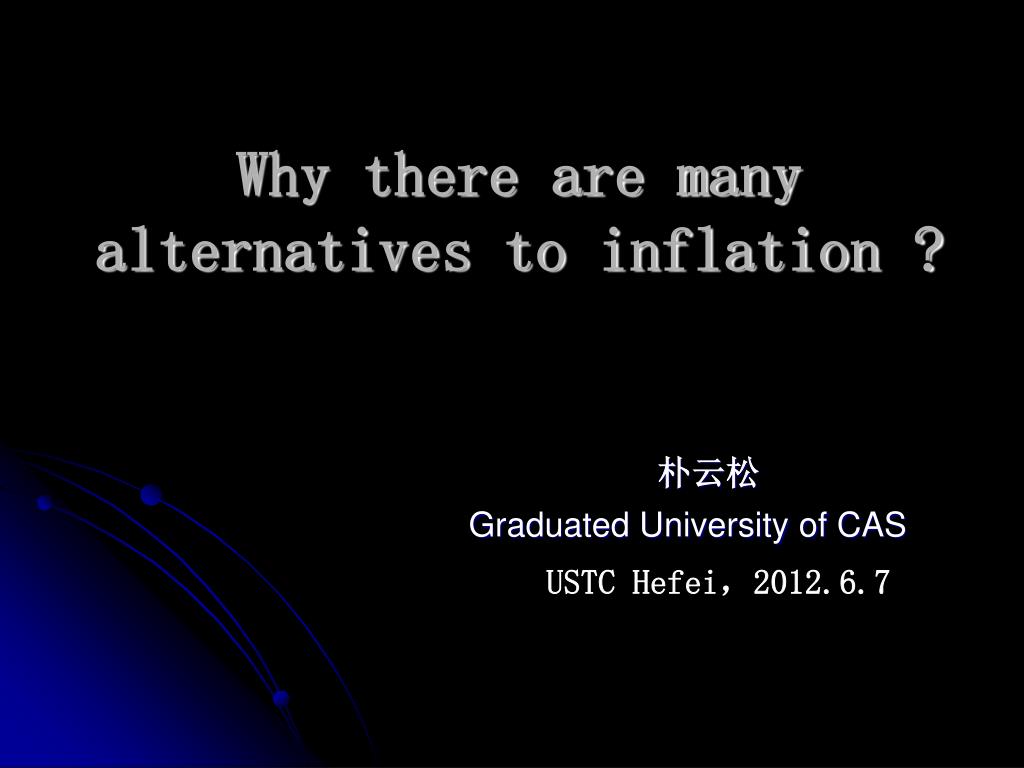 Why there are many alternatives to inflation ?

朴云松
Graduated University of CAS
USTC Hefei，2012.6.7